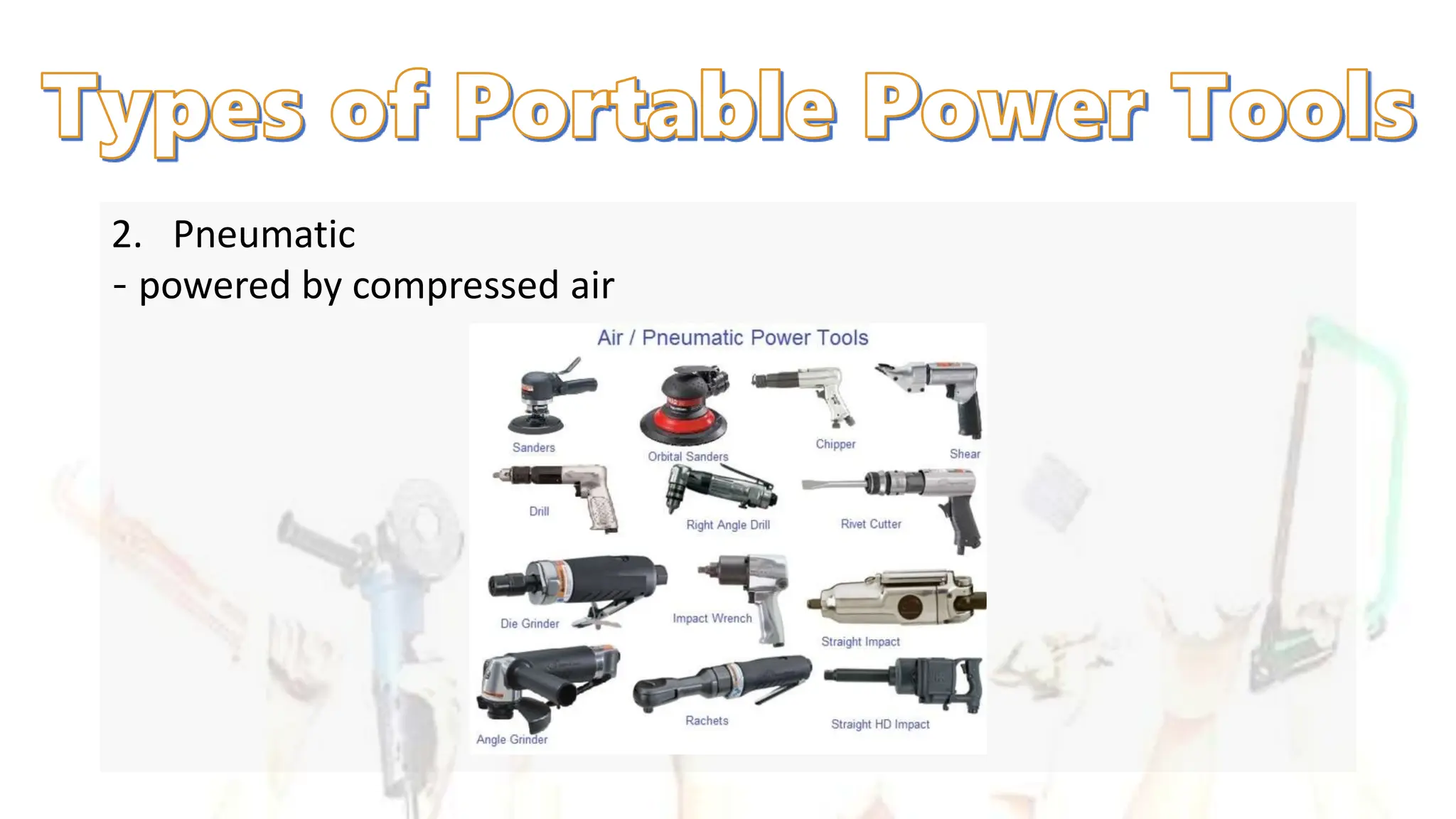 Types of Portable Power Tools

2. Pneumatic
- powered by compressed air

Air / Pneumatic Power Tools

Sanders
Orbital Sanders
Chipper
Shear
Drill
Right Angle Drill
Rivet Cutter
Die Grinder
Impact Wrench
Straight Impact
Angle Grinder
Rachets
Straight HD Impact